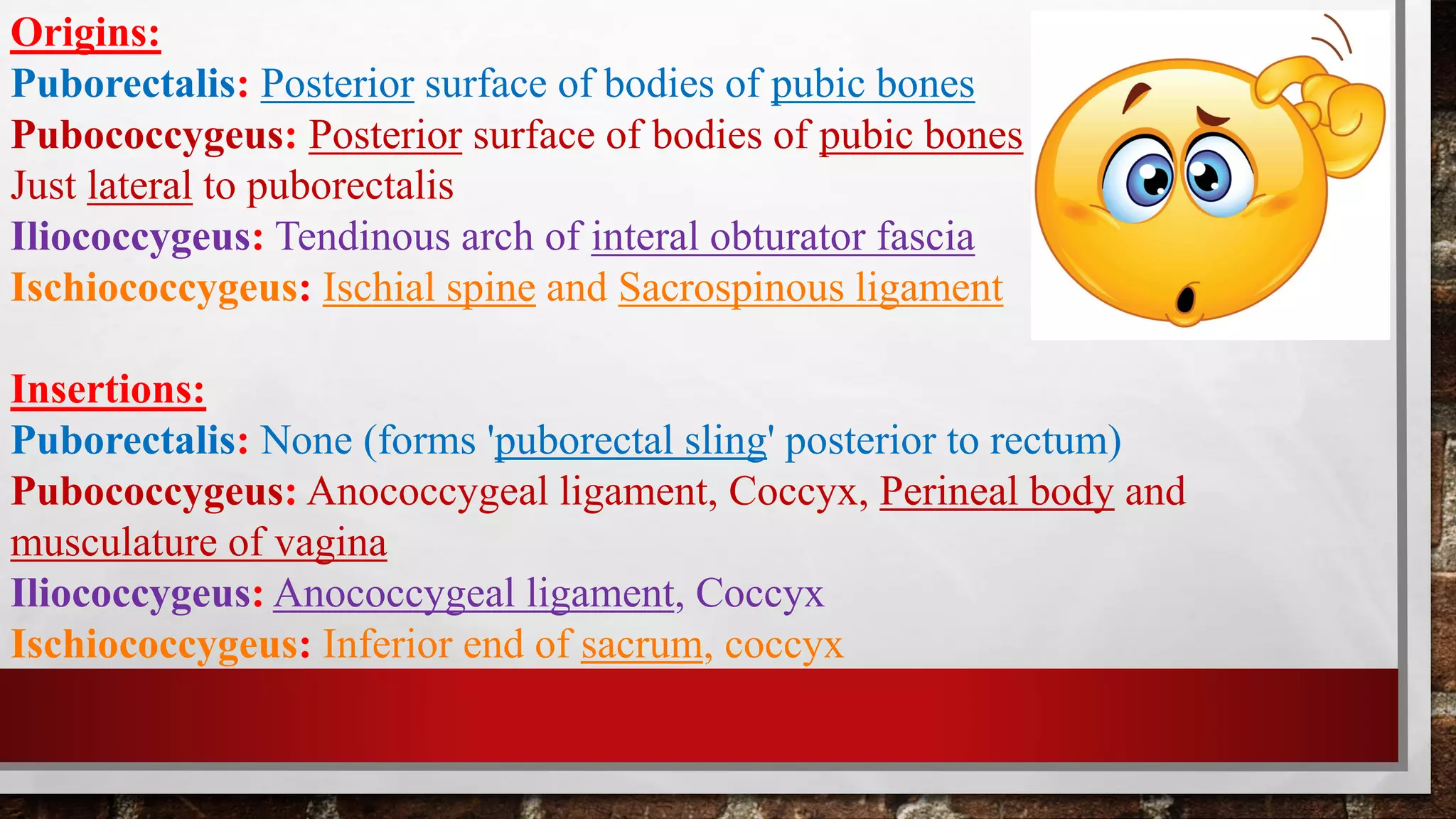 Origins:
Puborectalis: Posterior surface of bodies of pubic bones
Pubococcygeus: Posterior surface of bodies of pubic bones Just lateral to puborectalis
Iliococcygeus: Tendinous arch of interal obturator fascia
Ischiococcygeus: Ischial spine and Sacrospinous ligament

Insertions:
Puborectalis: None (forms 'puborectal sling' posterior to rectum)
Pubococcygeus: Anococcygeal ligament, Coccyx, Perineal body and musculature of vagina
Iliococcygeus: Anococcygeal ligament, Coccyx
Ischiococcygeus: Inferior end of sacrum, coccyx